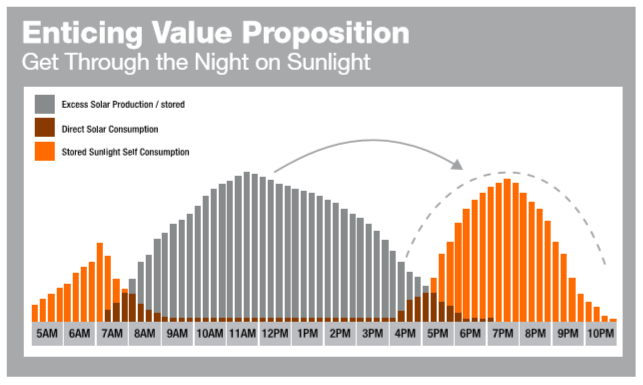 Enticing Value Proposition
Get Through the Night on Sunlight

Excess Solar Production / stored
Direct Solar Consumption
Stored Sunlight Self Consumption

5AM 6AM 7AM 8AM 9AM 10AM 11AM 12PM 1PM 2PM 3PM 4PM 5PM 6PM 7PM 8PM 9PM 10PM